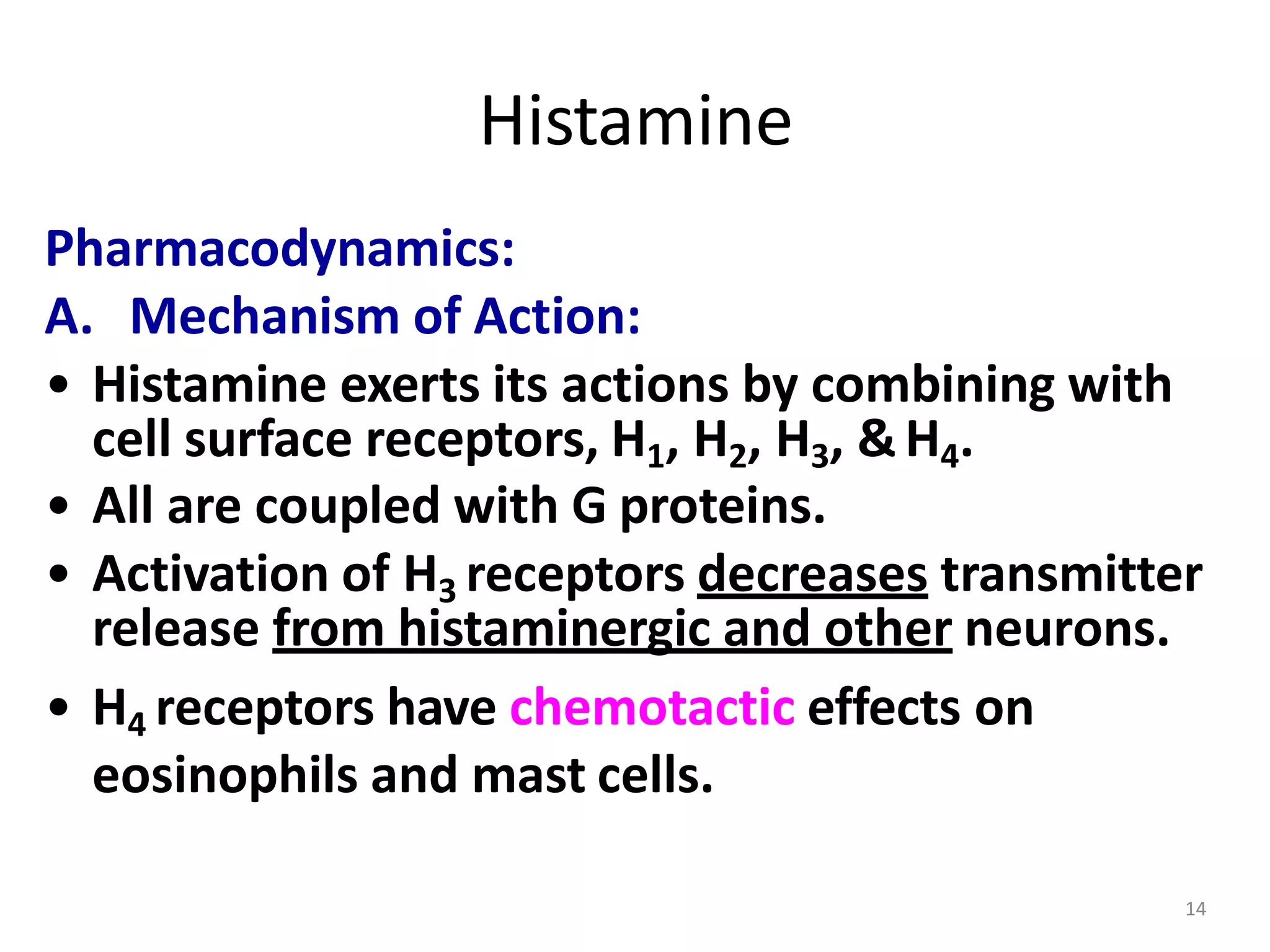 Histamine

Pharmacodynamics:

A. Mechanism of Action:

• Histamine exerts its actions by combining with cell surface receptors, $H_1$, $H_2$, $H_3$, & $H_4$.

• All are coupled with G proteins.

• Activation of $H_3$ receptors decreases transmitter release from histaminergic and other neurons.

• $H_4$ receptors have chemotactic effects on eosinophils and mast cells.

14